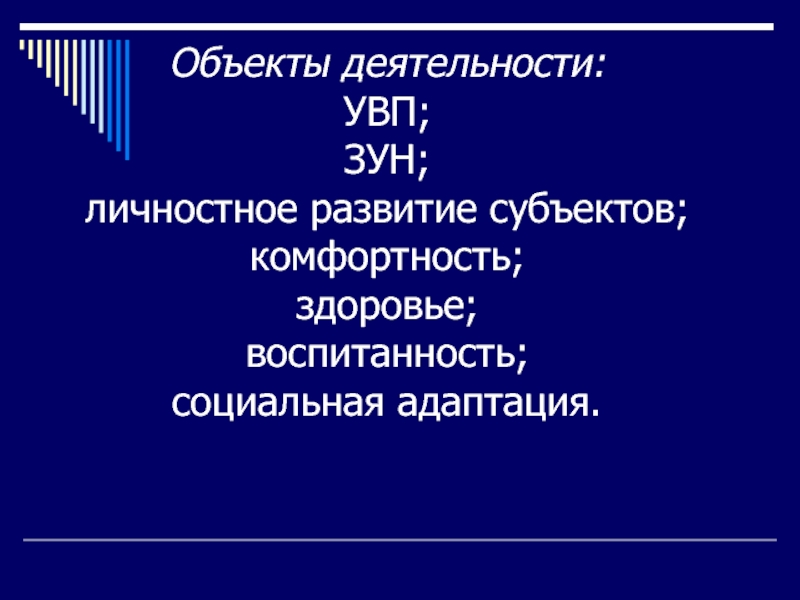 Объекты деятельности:
УВП;
ЗУН;
личностное развитие субъектов;
комфортность;
здоровье;
воспитанность;
социальная адаптация.